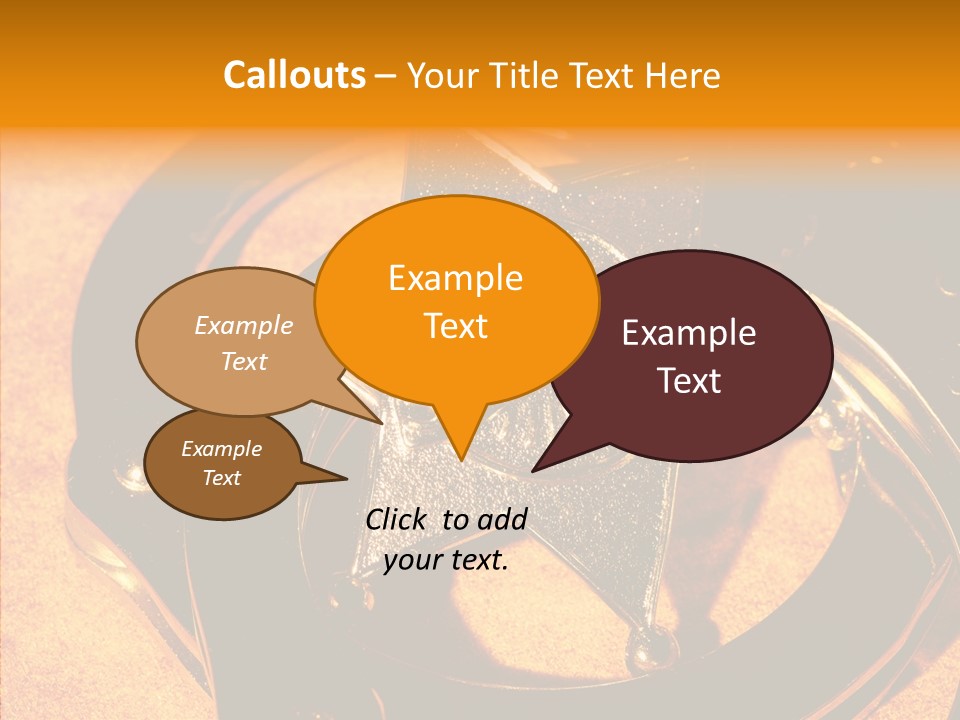 Callouts – Your Title Text Here

Example Text

Example Text

Example Text

Example Text

Click to add your text.